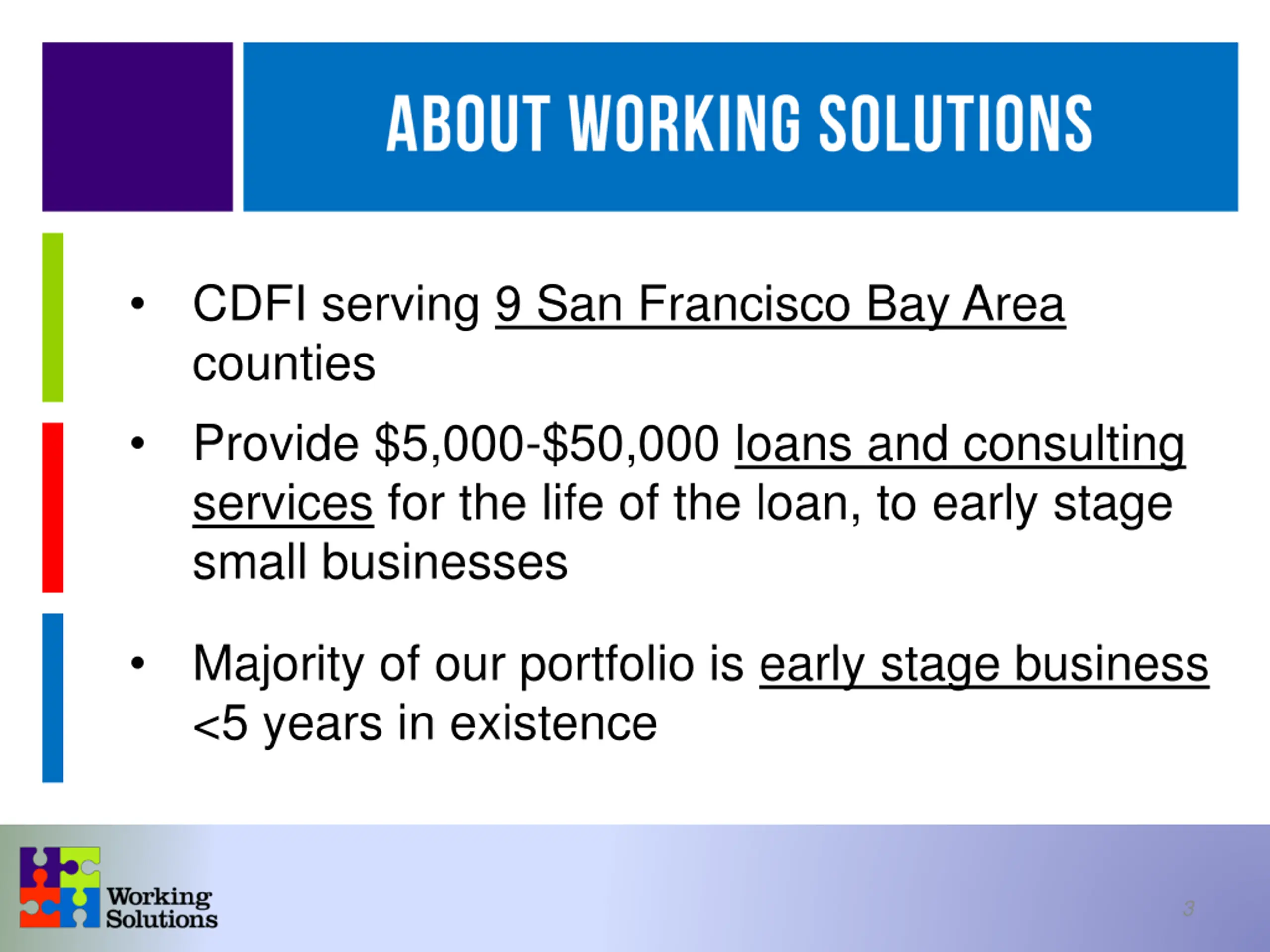 ABOUT WORKING SOLUTIONS

• CDFI serving 9 San Francisco Bay Area counties

• Provide \$5,000-\$50,000 loans and consulting services for the life of the loan, to early stage small businesses

• Majority of our portfolio is early stage business <5 years in existence

Working Solutions

3